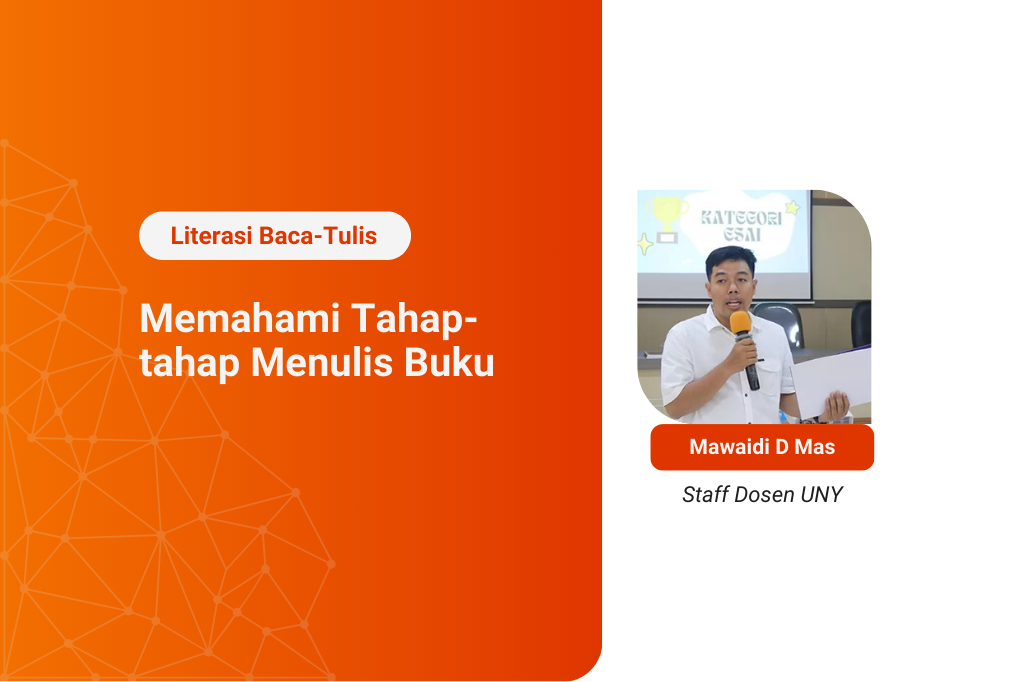 Literasi Baca-Tulis

Memahami Tahap-tahap Menulis Buku

KATEGORI ESAI

Mawaidi D Mas

Staff Dosen UNY